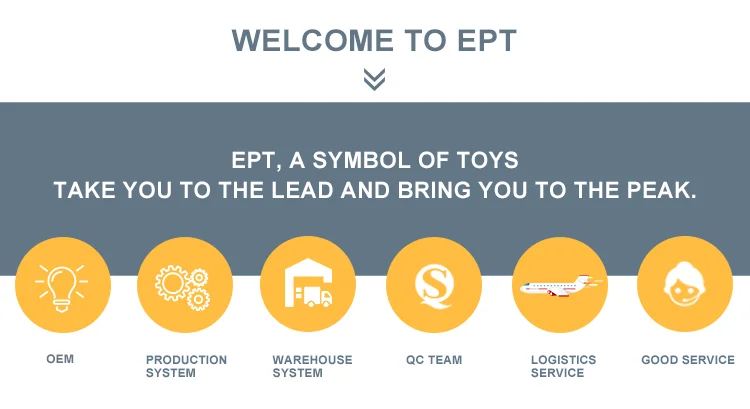 WELCOME TO EPT

EPT, A SYMBOL OF TOYS
TAKE YOU TO THE LEAD AND BRING YOU TO THE PEAK.

OEM

PRODUCTION SYSTEM

WAREHOUSE SYSTEM

QC TEAM

LOGISTICS SERVICE

GOOD SERVICE